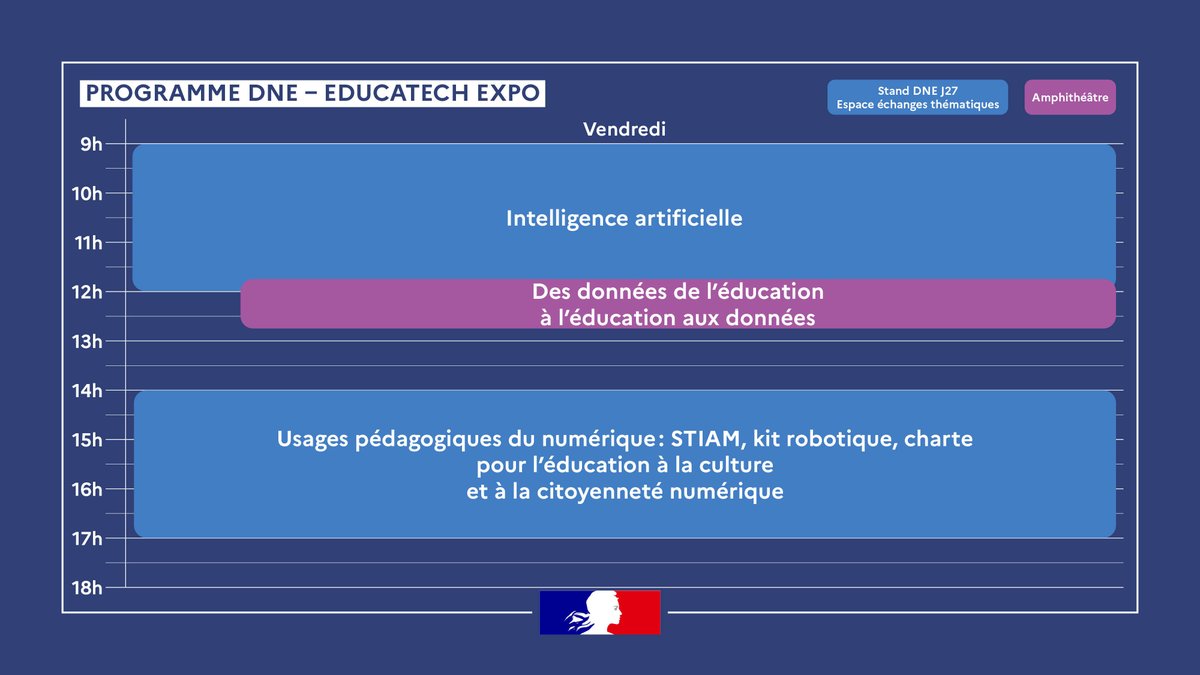 PROGRAMME DNE – EDUCATECH EXPO

Stand DNE J27
Espace échanges thématiques

Amphithéâtre

Vendredi

9h
10h
11h
12h
13h
14h
15h
16h
17h
18h

Intelligence artificielle

Des données de l'éducation à l'éducation aux données

Usages pédagogiques du numérique : STIAM, kit robotique, charte pour l'éducation à la culture et à la citoyenneté numérique